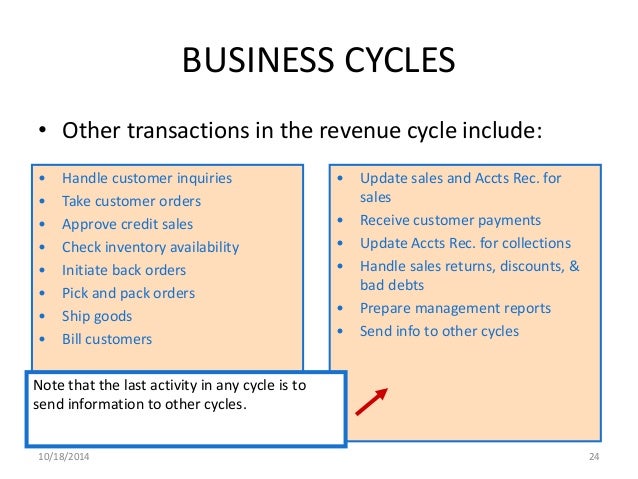 BUSINESS CYCLES

• Other transactions in the revenue cycle include:

• Handle customer inquiries
• Take customer orders
• Approve credit sales
• Check inventory availability
• Initiate back orders
• Pick and pack orders
• Ship goods
• Bill customers

• Update sales and Accts Rec. for sales
• Receive customer payments
• Update Accts Rec. for collections
• Handle sales returns, discounts, & bad debts
• Prepare management reports
• Send info to other cycles

Note that the last activity in any cycle is to send information to other cycles.

10/18/2014

24